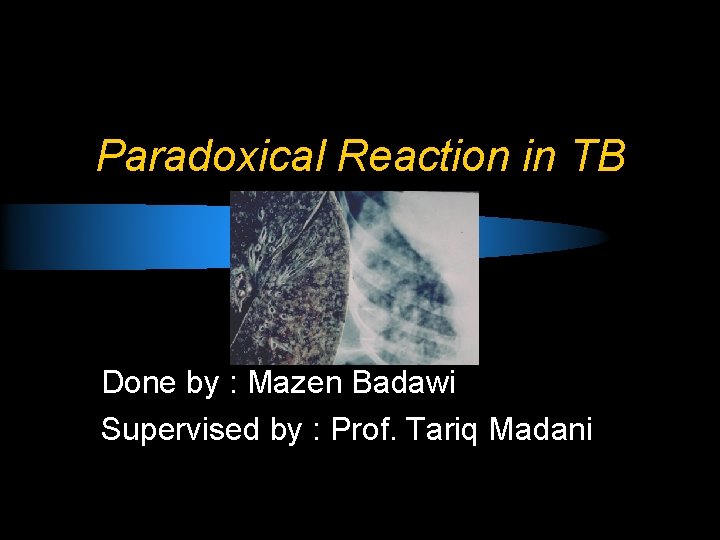 Paradoxical Reaction in TB

Done by : Mazen Badawi

Supervised by : Prof. Tariq Madani